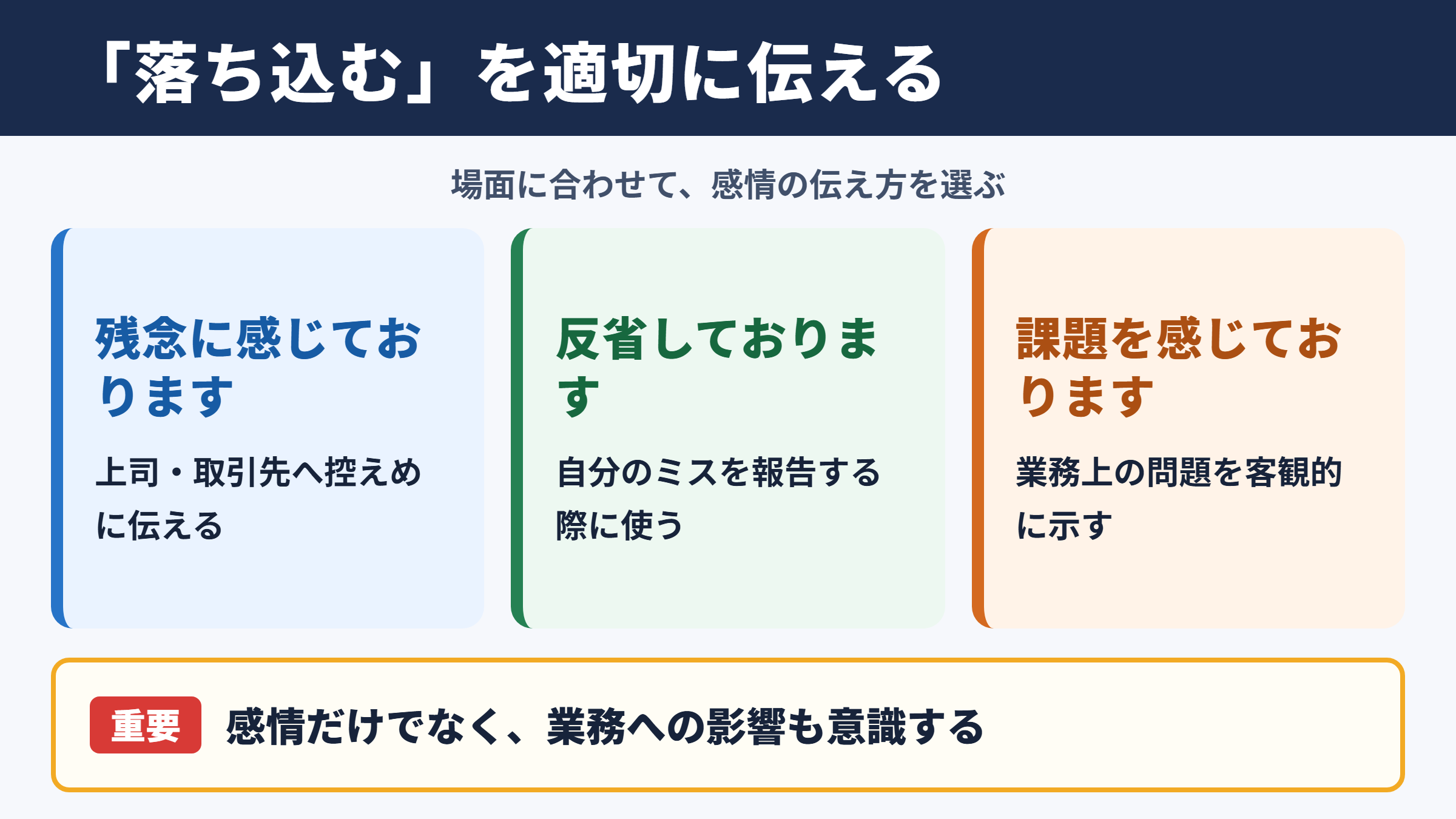 「落ち込む」を適切に伝える

場面に合わせて、感情の伝え方を選ぶ

残念に感じております

上司・取引先へ控えめに伝える

反省しております

自分のミスを報告する際に使う

課題を感じております

業務上の問題を客観的に示す

重要 感情だけでなく、業務への影響も意識する